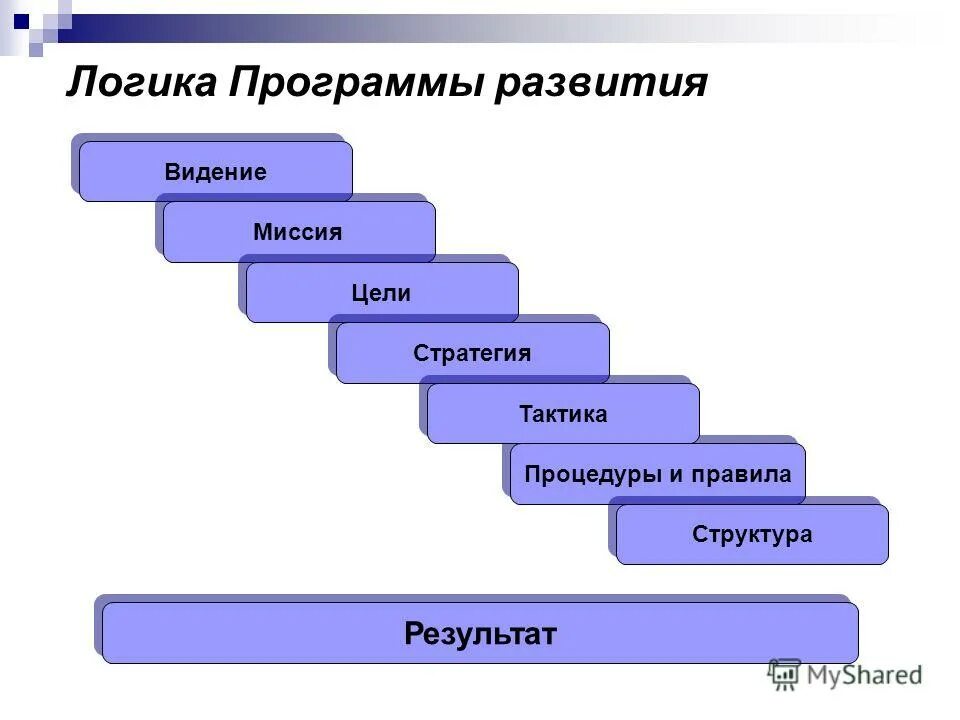 Логика Программы развития

Видение

Миссия

Цели

Стратегия

Тактика

Процедуры и правила

Структура

Результат

MyShared